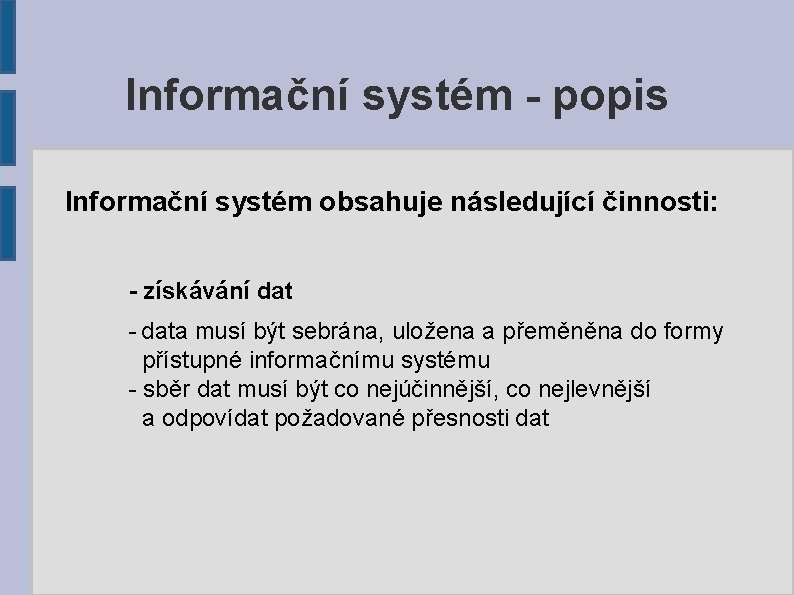 Informační systém - popis

Informační systém obsahuje následující činnosti:

- získávání dat

- data musí být sebrána, uložena a přeměněna do formy přístupné informačnímu systému
- sběr dat musí být co nejúčinnější, co nejlevnější a odpovídat požadované přesnosti dat